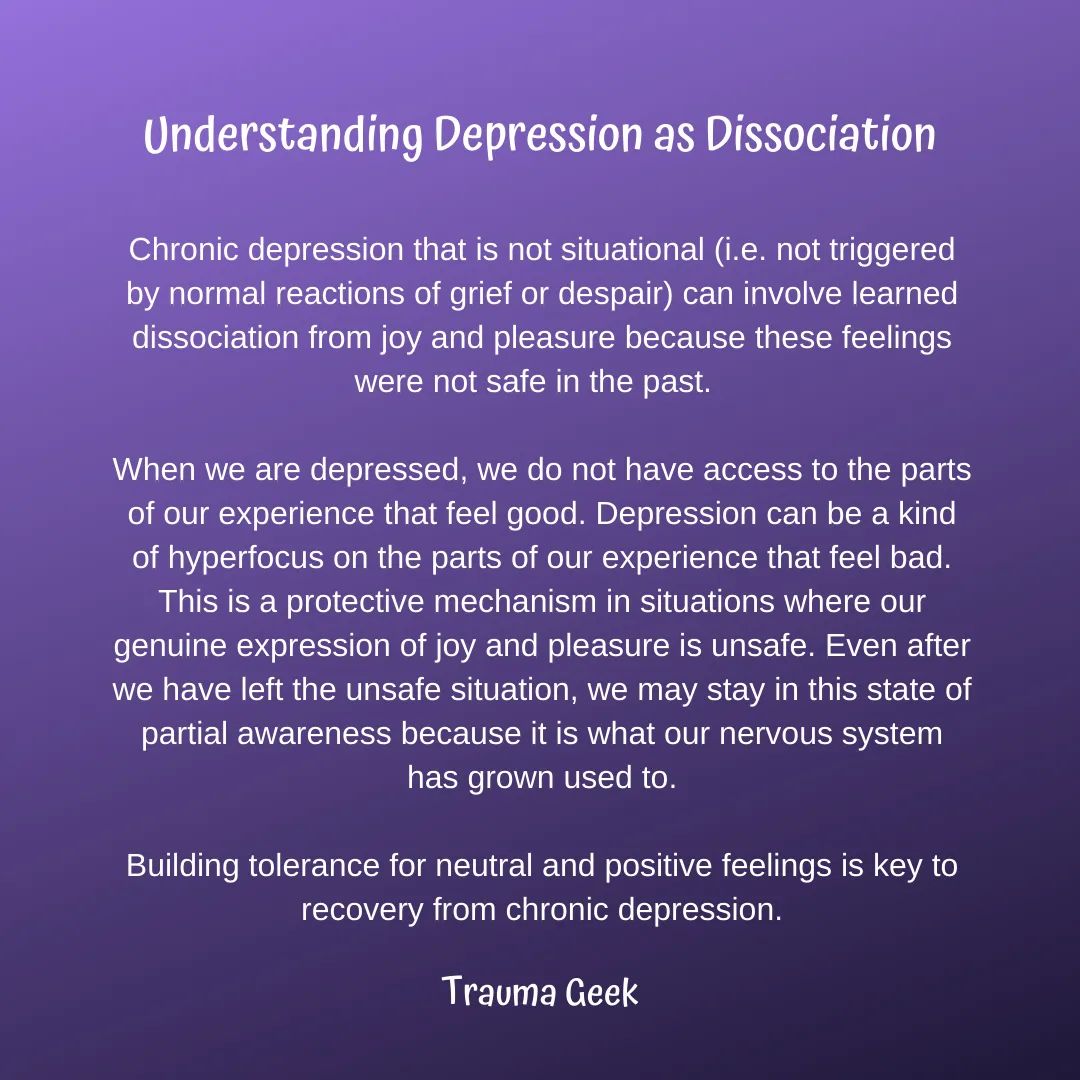 Understanding Depression as Dissociation

Chronic depression that is not situational (i.e. not triggered by normal reactions of grief or despair) can involve learned dissociation from joy and pleasure because these feelings were not safe in the past.

When we are depressed, we do not have access to the parts of our experience that feel good. Depression can be a kind of hyperfocus on the parts of our experience that feel bad. This is a protective mechanism in situations where our genuine expression of joy and pleasure is unsafe. Even after we have left the unsafe situation, we may stay in this state of partial awareness because it is what our nervous system has grown used to.

Building tolerance for neutral and positive feelings is key to recovery from chronic depression.

Trauma Geek